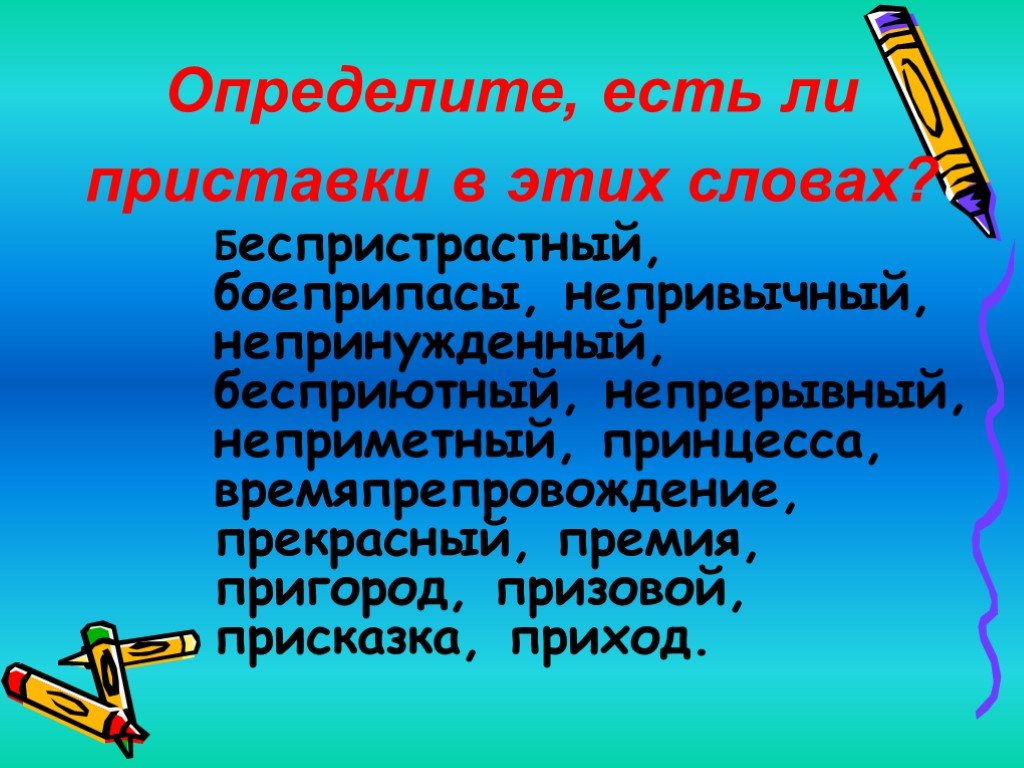 Определите, есть ли приставки в этих словах?

Беспристрастный, боеприпасы, непривычный, непринужденный, бесприютный, непрерывный, неприметный, принцесса, времяпрепровождение, прекрасный, премия, пригород, призовой, присказка, приход.